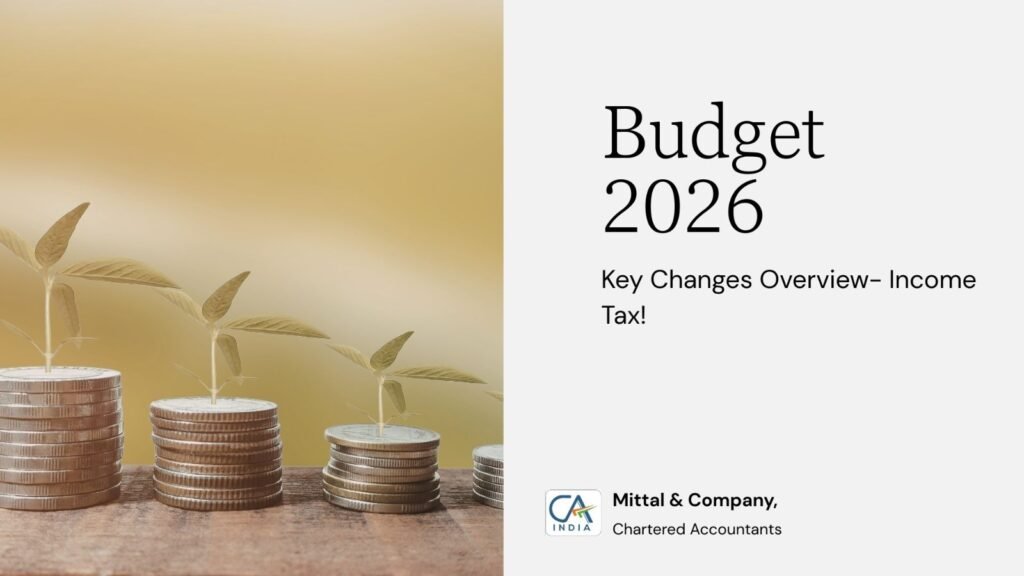 Budget 2026

Key Changes Overview- Income Tax!

CA INDIA

Mittal & Company,

Chartered Accountants